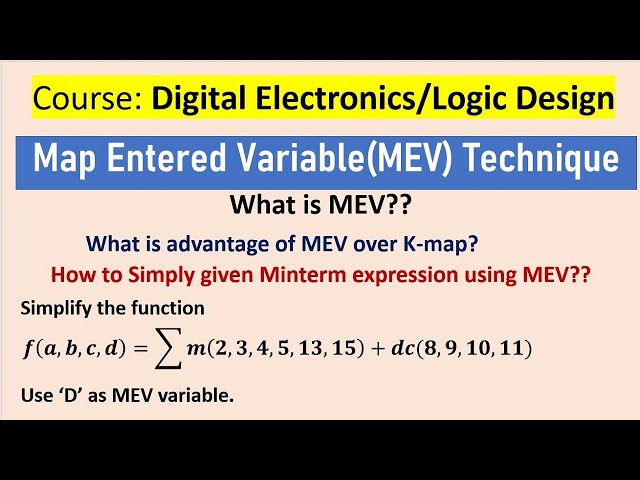 Course: Digital Electronics/Logic Design

Map Entered Variable(MEV) Technique

What is MEV??

What is advantage of MEV over K-map?

How to Simply given Minterm expression using MEV??

Simplify the function

$f(a, b, c, d) = \sum m(2, 3, 4, 5, 13, 15) + dc(8, 9, 10, 11)$

Use ‘D’ as MEV variable.